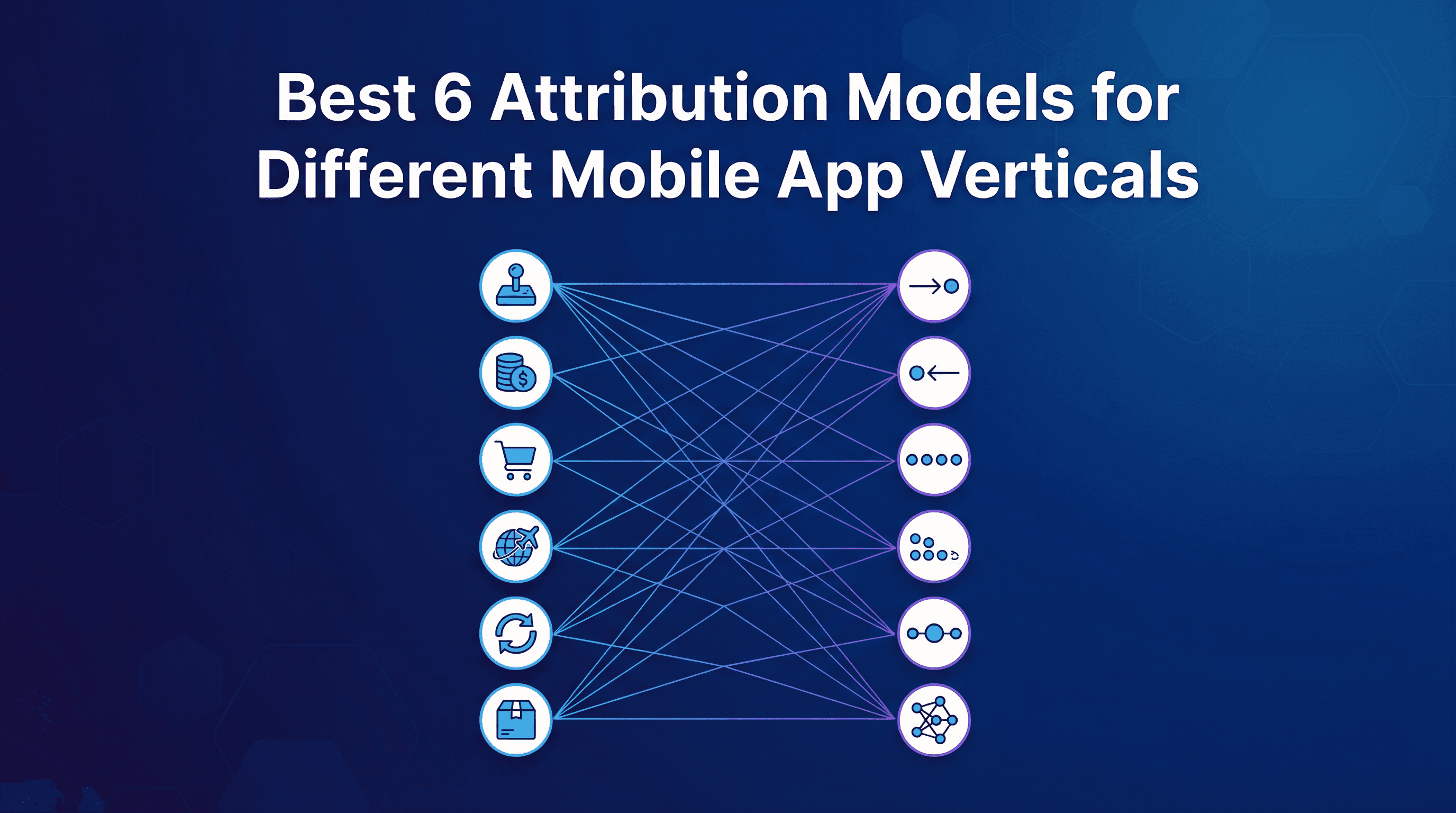 Best 6 Attribution Models for Different Mobile App Verticals